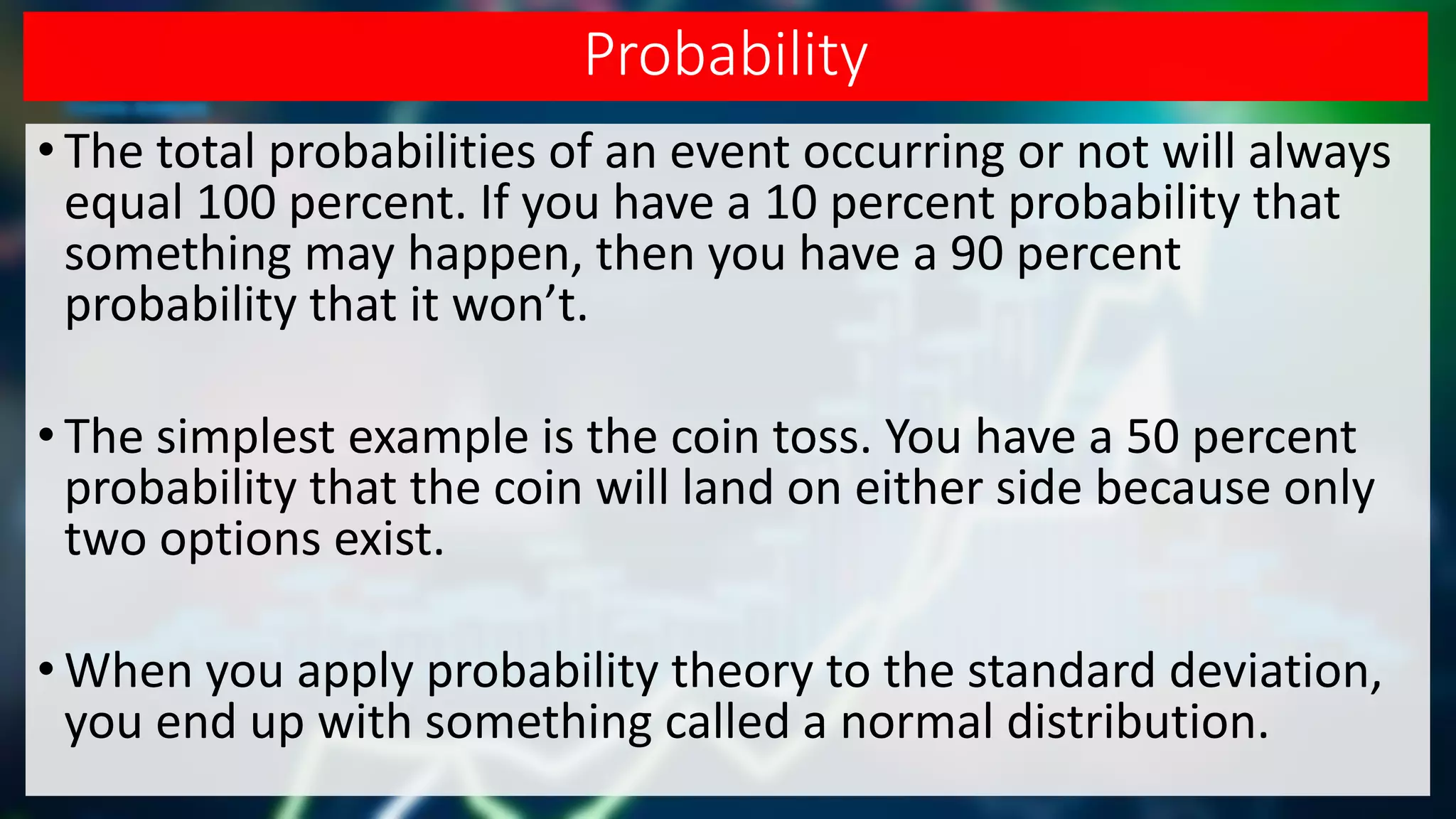 Probability

• The total probabilities of an event occurring or not will always equal 100 percent. If you have a 10 percent probability that something may happen, then you have a 90 percent probability that it won’t.

• The simplest example is the coin toss. You have a 50 percent probability that the coin will land on either side because only two options exist.

• When you apply probability theory to the standard deviation, you end up with something called a normal distribution.